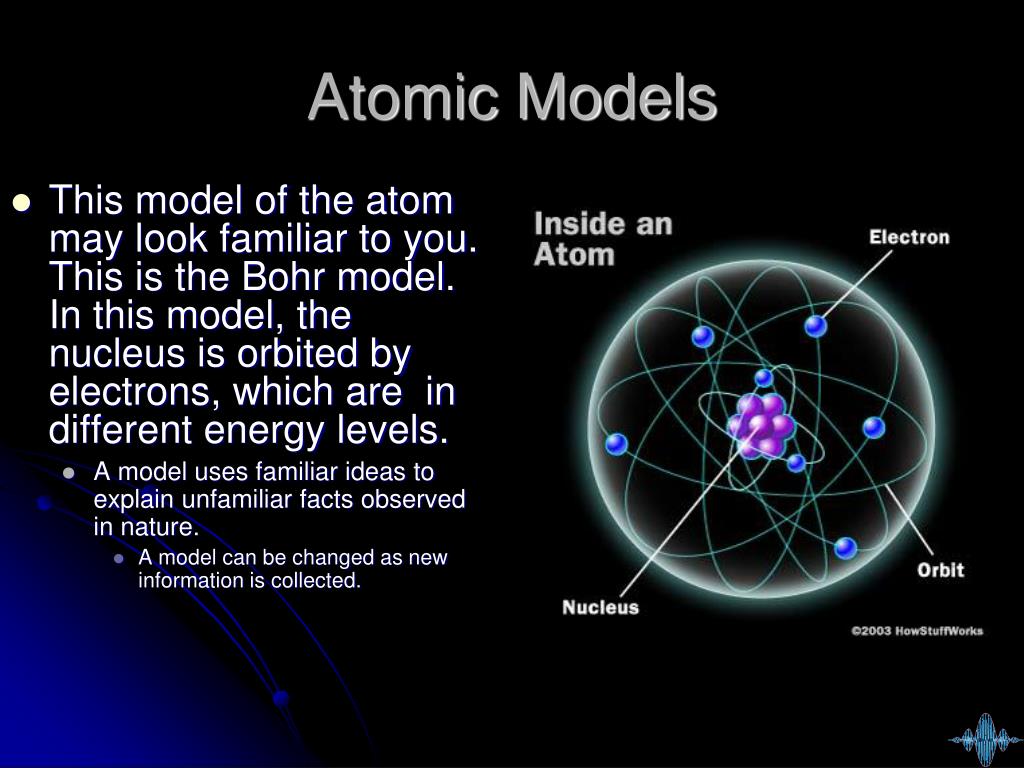 Atomic Models

- This model of the atom may look familiar to you. This is the Bohr model. In this model, the nucleus is orbited by electrons, which are in different energy levels.
  - A model uses familiar ideas to explain unfamiliar facts observed in nature.
    - A model can be changed as new information is collected.

Inside an Atom

Electron

Orbit

Nucleus

©2003 HowStuffWorks